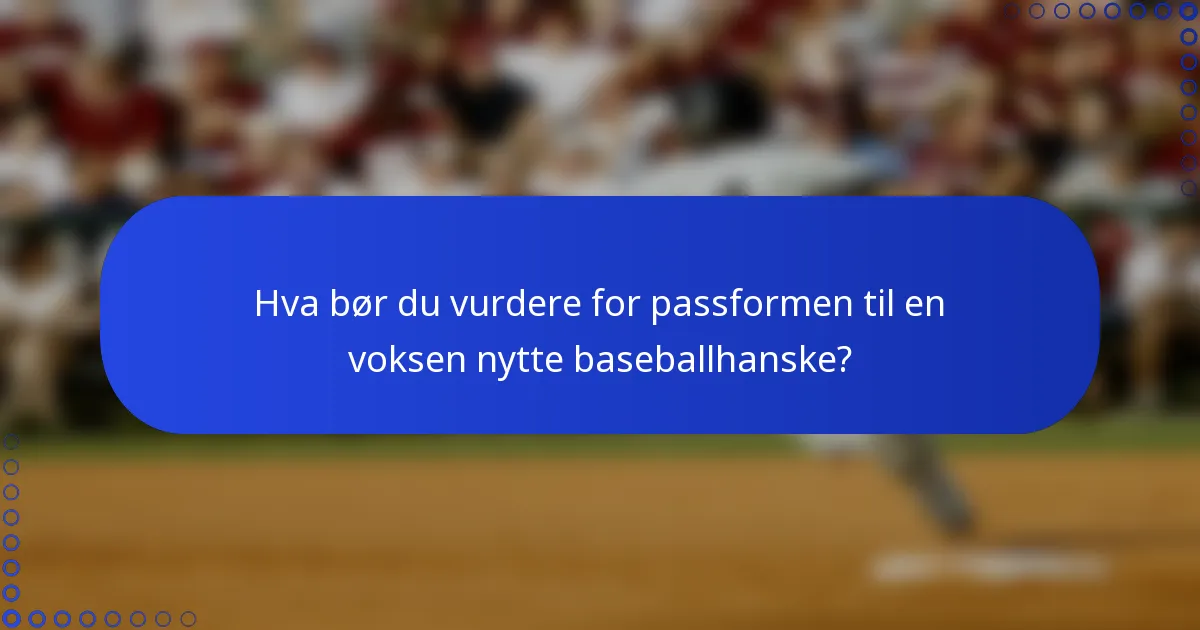 Hva bør du vurdere for passformen til en voksen nytte baseballhanske?